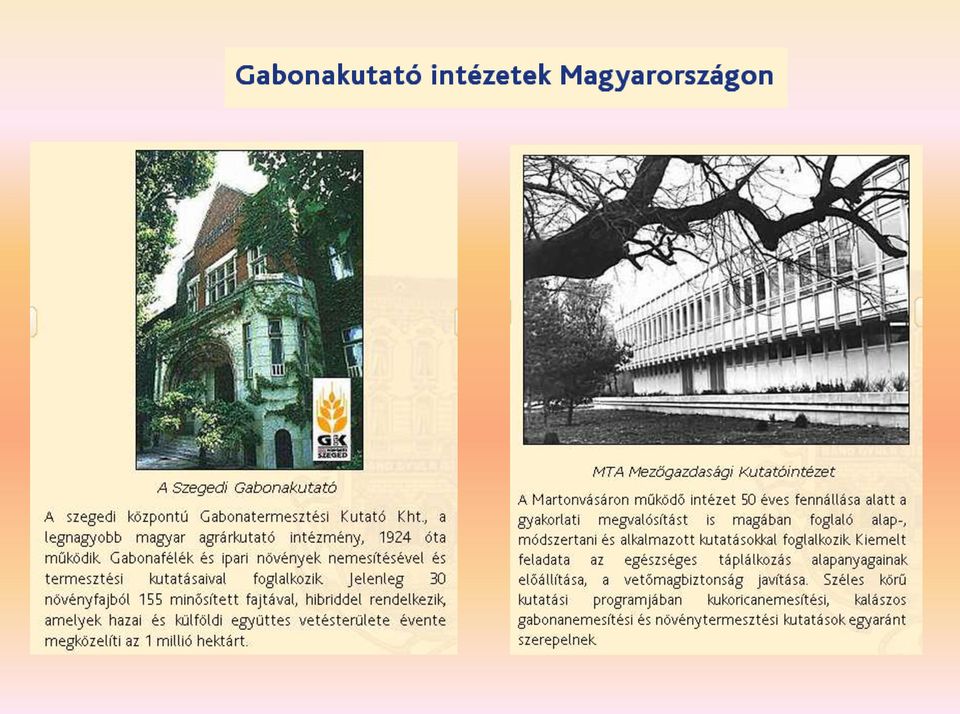 Gabonakutató intézetek Magyarországon

GK
SZEGED

A Szegedi Gabonakutató

A szegedi központú Gabonatermesztési Kutató Kht., a legnagyobb magyar agrárkutató intézmény, 1924 óta működik. Gabonafélék és ipari növények nemesítésével és termesztési kutatásaival foglalkozik. Jelenleg 30 növényfajból 155 minősített fajtával, hibriddel rendelkezik, amelyek hazai és külföldi együttes vetésterülete évente megközelíti az 1 millió hektárt.

MTA Mezőgazdasági Kutatóintézet

A Martonvásáron működő intézet 50 éves fennállása alatt a gyakorlati megvalósítást is magában foglaló alap-, módszertani és alkalmazott kutatásokkal foglalkozik. Kiemelt feladata az egészséges táplálkozás alapanyagainak előállítása, a vetőmagbiztonság javítása. Széles körű kutatási programjában kukoricanemesítési, kalászos gabonanemesítési és növénytermesztési kutatások egyaránt szerepelnek.